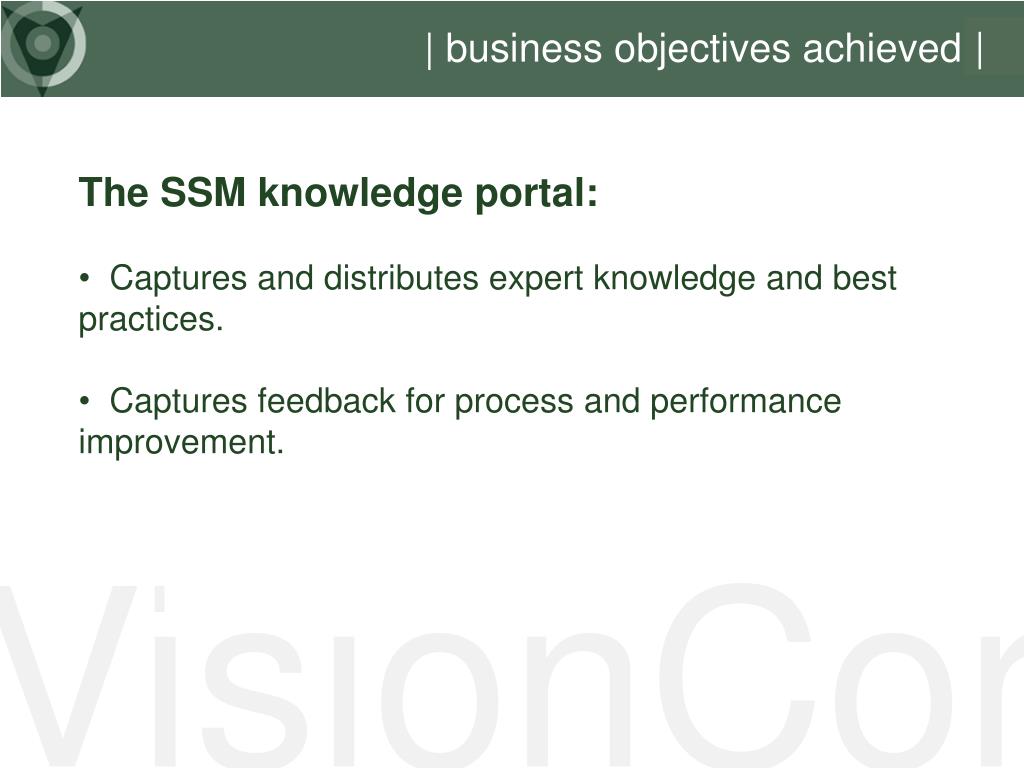 | business objectives achieved |

The SSM knowledge portal:

• Captures and distributes expert knowledge and best practices.

• Captures feedback for process and performance improvement.

VisionCor